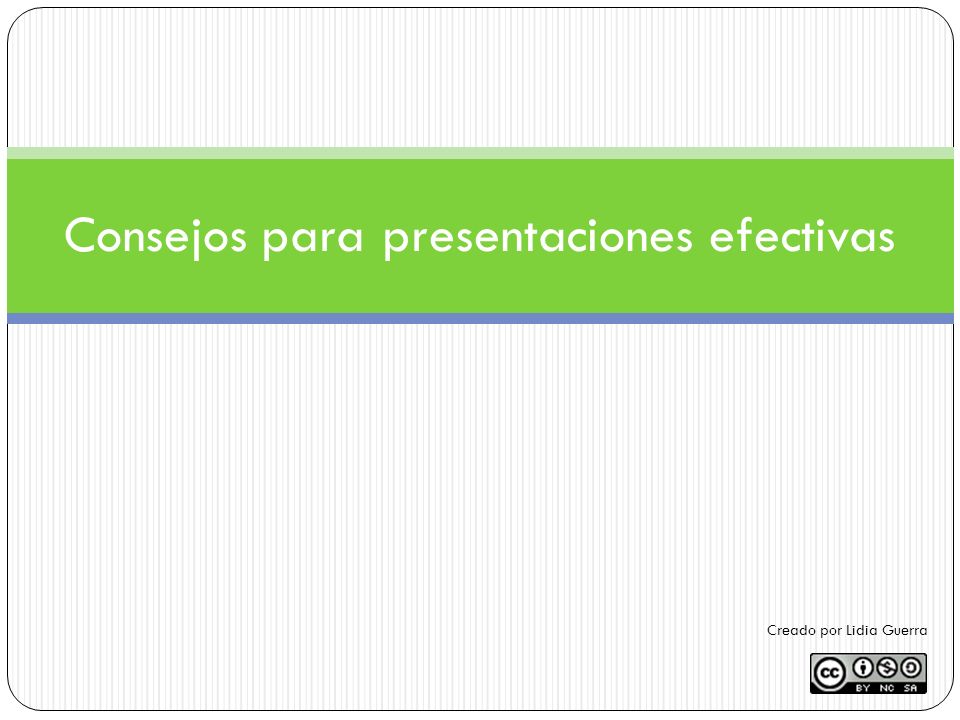 Consejos para presentaciones efectivas

Creado por Lidia Guerra

cc BY NC SA